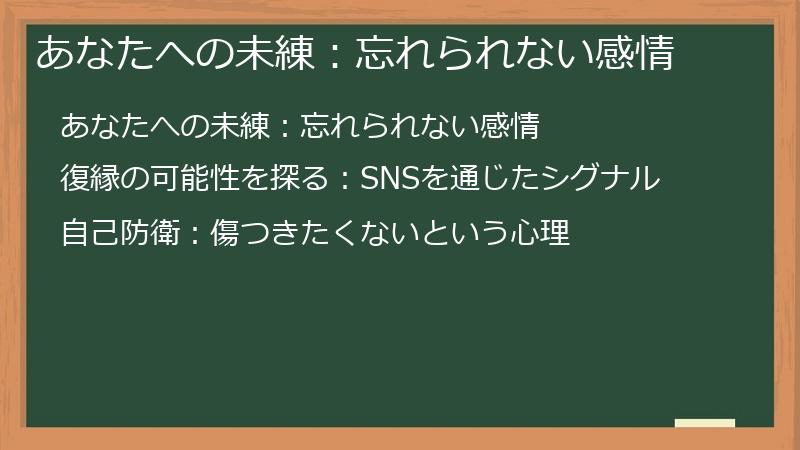 あなたへの未練：忘れられない感情

あなたへの未練：忘れられない感情

復縁の可能性を探る：SNSを通じたシグナル

自己防衛：傷つきたくないという心理